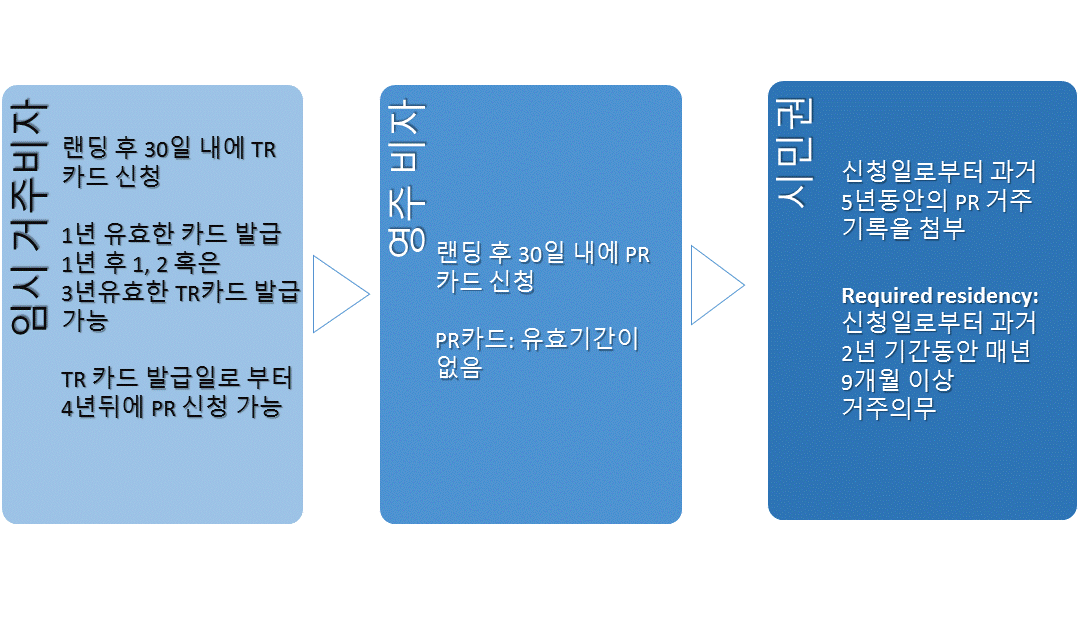 임시 거주비자

랜딩 후 30일 내에 TR 카드 신청

1년 유효한 카드 발급 1년 후 1, 2 혹은 3년유효한 TR카드 발급 가능

TR 카드 발급일로 부터 4년뒤에 PR 신청 가능

영주 비자

랜딩 후 30일 내에 PR 카드 신청

PR카드: 유효기간이 없음

시민권

신청일로부터 과거 5년동안의 PR 거주 기록을 첨부

Required residency: 신청일로부터 과거 2년 기간동안 매년 9개월 이상 거주의무